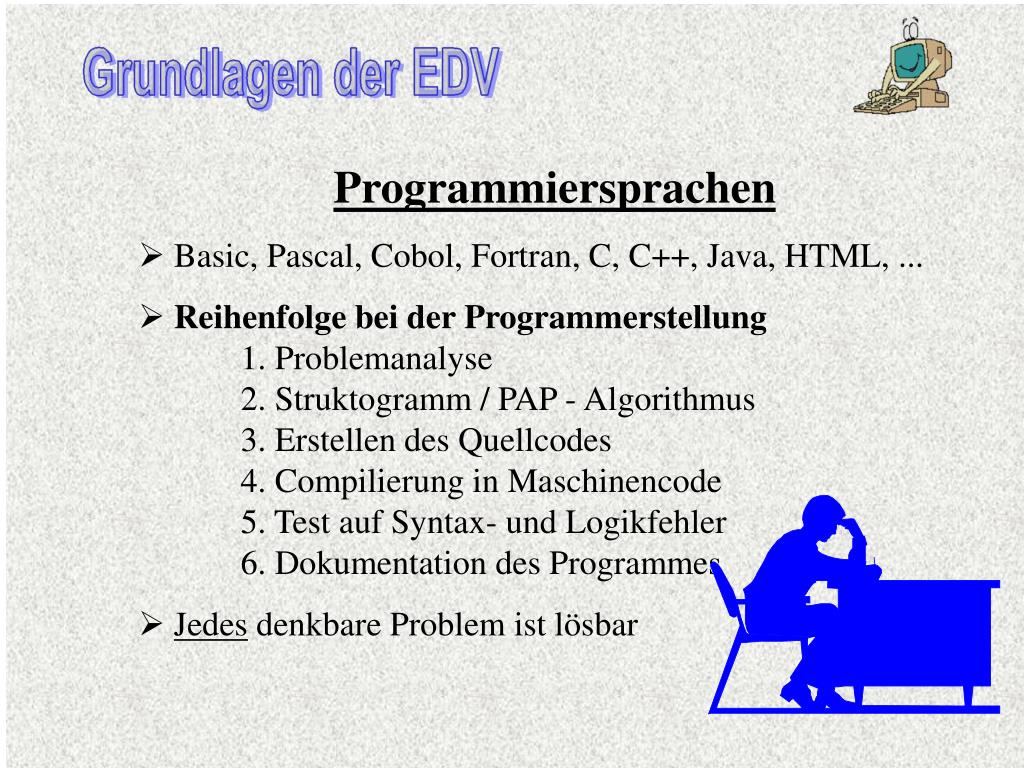 Grundlagen der EDV

Programmiersprachen

➢ Basic, Pascal, Cobol, Fortran, C, C++, Java, HTML, ...

➢ Reihenfolge bei der Programmerstellung
1. Problemanalyse
2. Struktogramm / PAP - Algorithmus
3. Erstellen des Quellcodes
4. Compilierung in Maschinencode
5. Test auf Syntax- und Logikfehler
6. Dokumentation des Programmes

➢ Jedes denkbare Problem ist lösbar